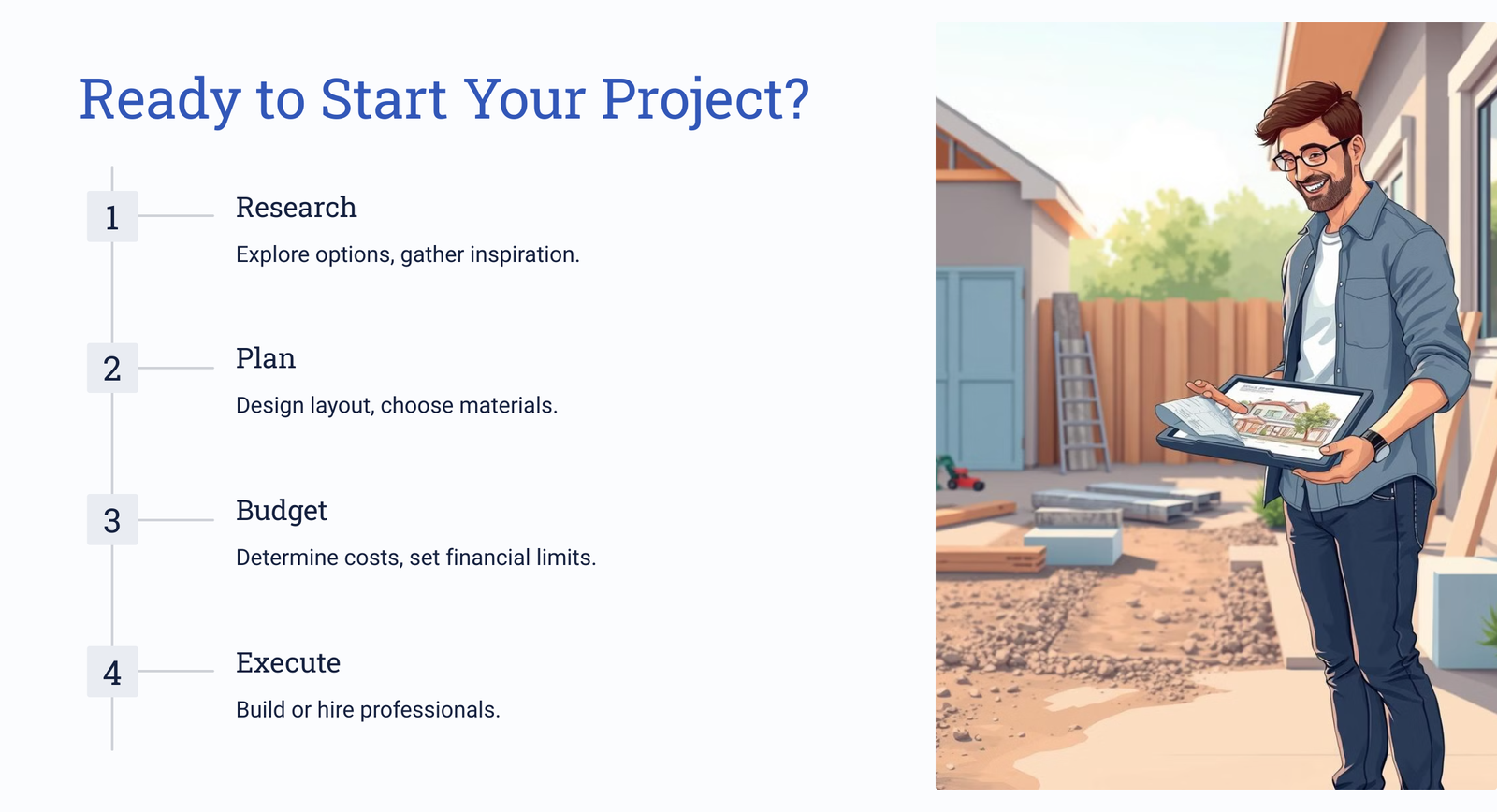 Ready to Start Your Project?

1

Research

Explore options, gather inspiration.

2

Plan

Design layout, choose materials.

3

Budget

Determine costs, set financial limits.

4

Execute

Build or hire professionals.